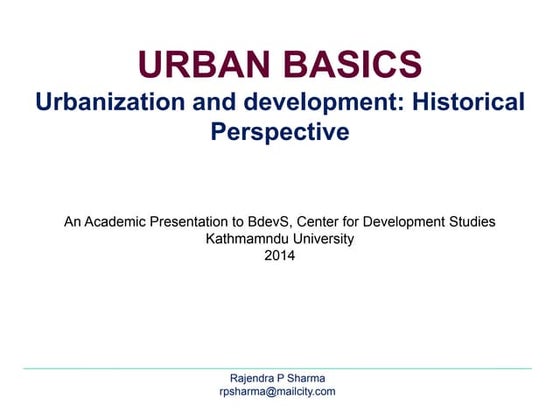 URBAN BASICS
Urbanization and development: Historical Perspective

An Academic Presentation to BdevS, Center for Development Studies
Kathmamndu University
2014

Rajendra P Sharma
rpsharma@mailcity.com